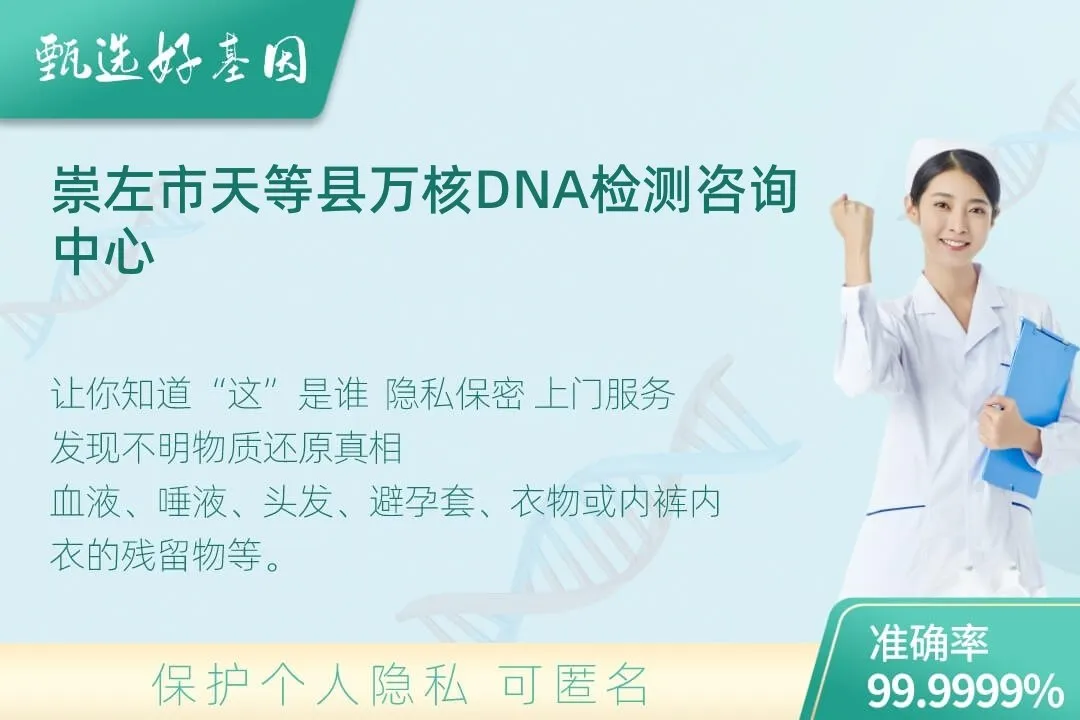 甄选好基因

崇左市天等县万核DNA检测咨询中心

让你知道“这”是谁 隐私保密 上门服务
发现不明物质还原真相
血液、唾液、头发、避孕套、衣物或内裤内衣的残留物等。

保护个人隐私 可匿名

准确率
99.9999%